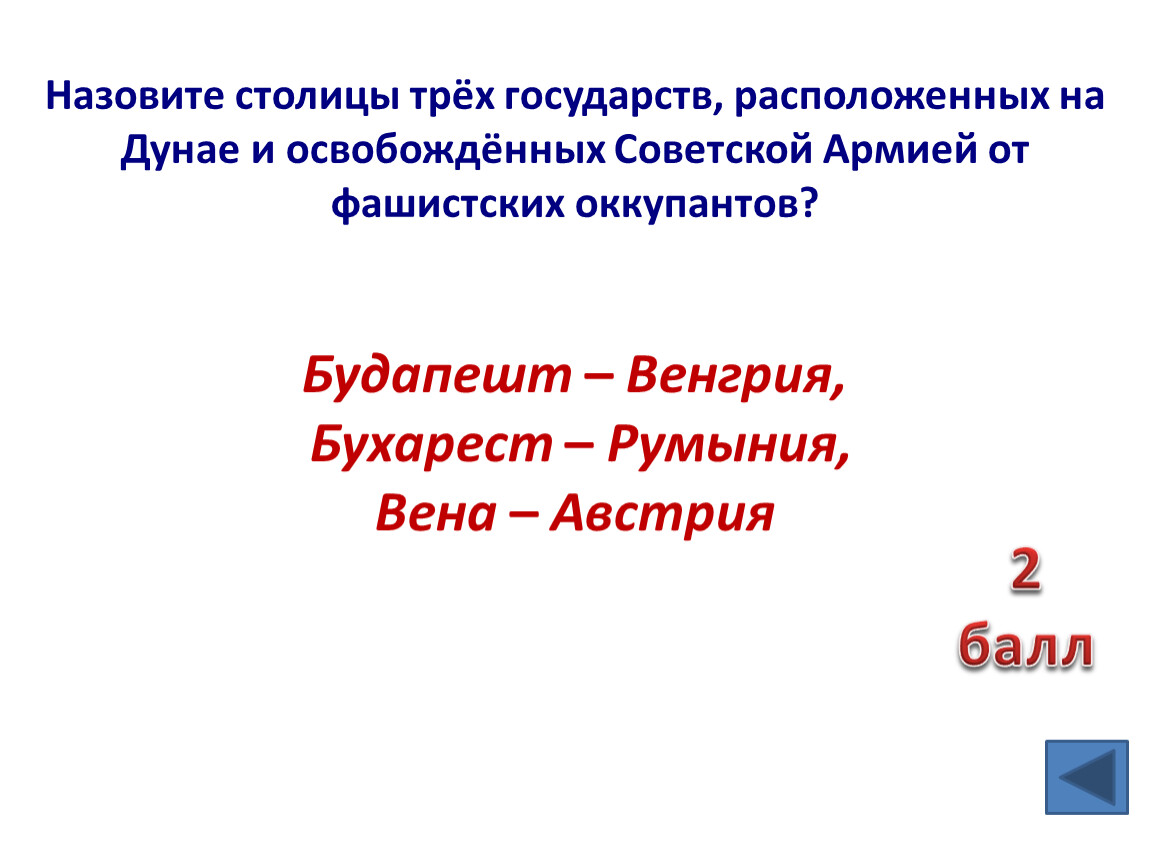 Назовите столицы трёх государств, расположенных на Дунае и освобождённых Советской Армией от фашистских оккупантов?

Будапешт – Венгрия,
Бухарест – Румыния,
Вена – Австрия

2
балл